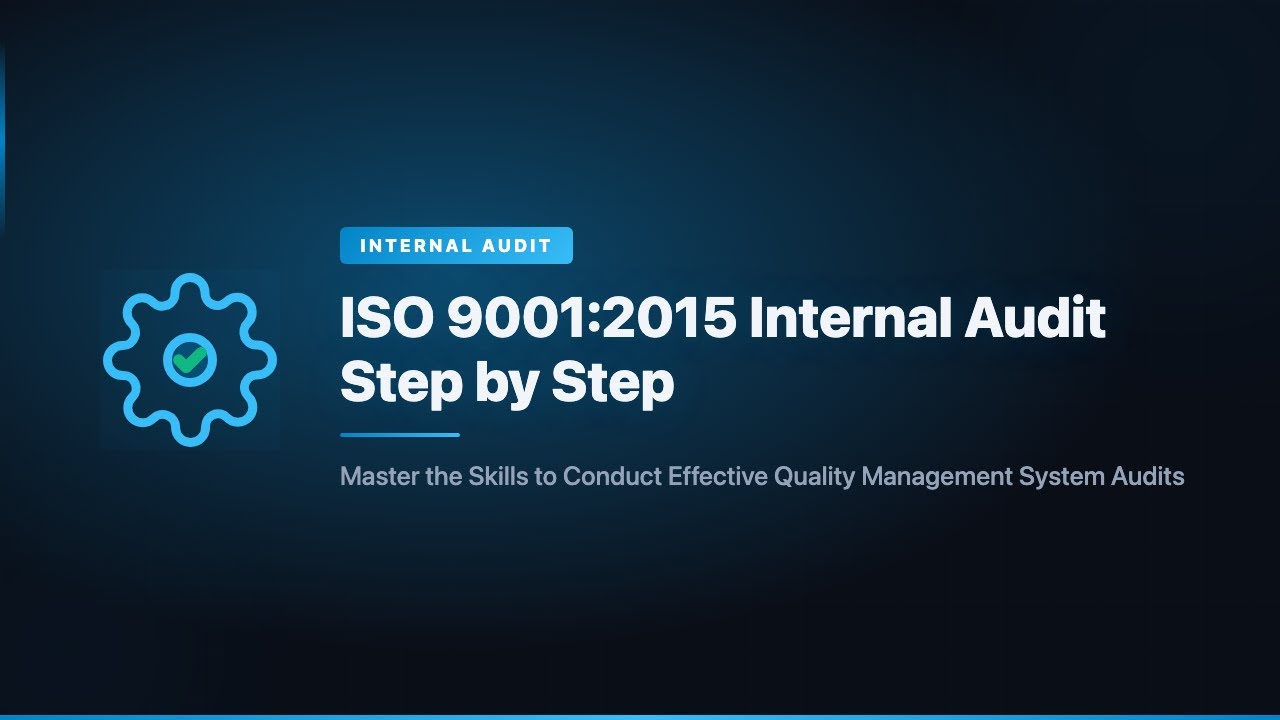 INTERNAL AUDIT

ISO 9001:2015 Internal Audit Step by Step

Master the Skills to Conduct Effective Quality Management System Audits